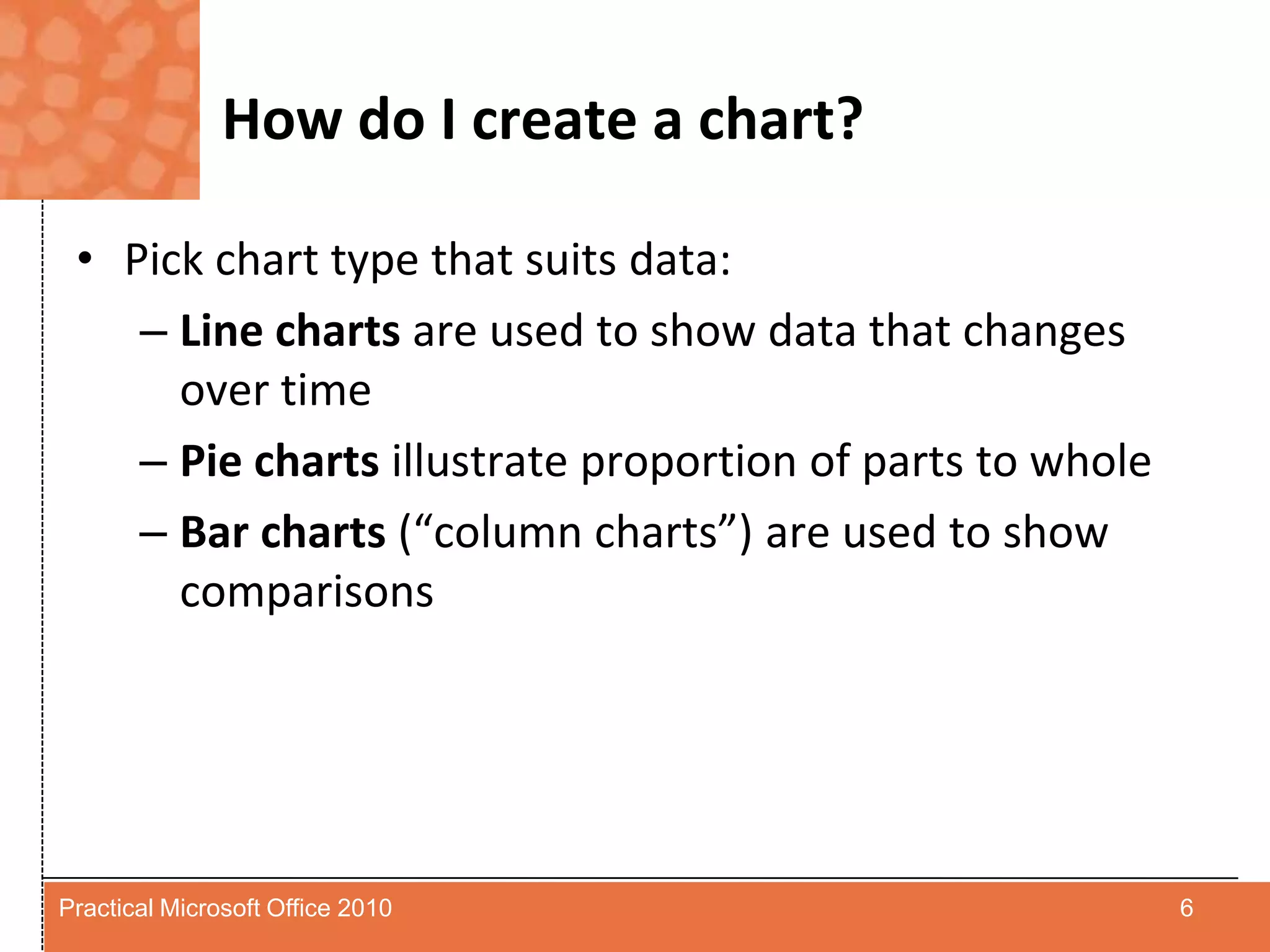 How do I create a chart?

• Pick chart type that suits data:
– Line charts are used to show data that changes over time
– Pie charts illustrate proportion of parts to whole
– Bar charts (“column charts”) are used to show comparisons

Practical Microsoft Office 2010

6